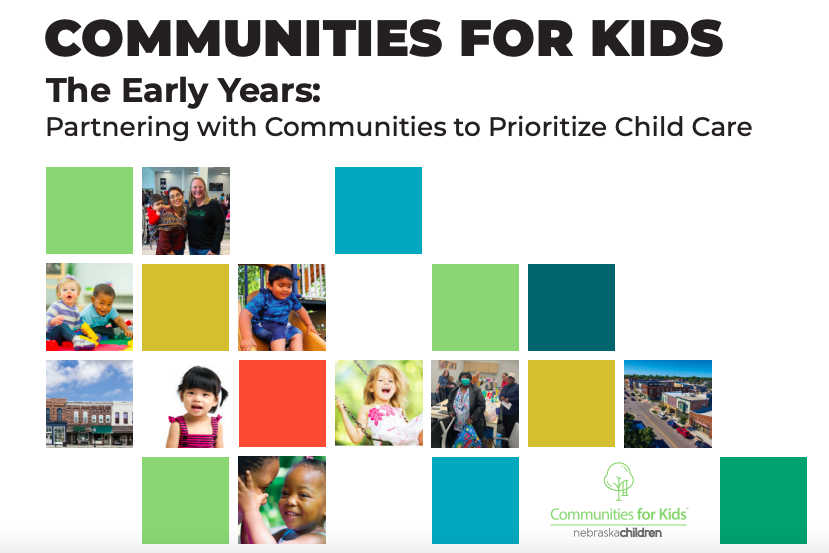 COMMUNITIES FOR KIDS

The Early Years:
Partnering with Communities to Prioritize Child Care

Communities for Kids
nebraskachildren